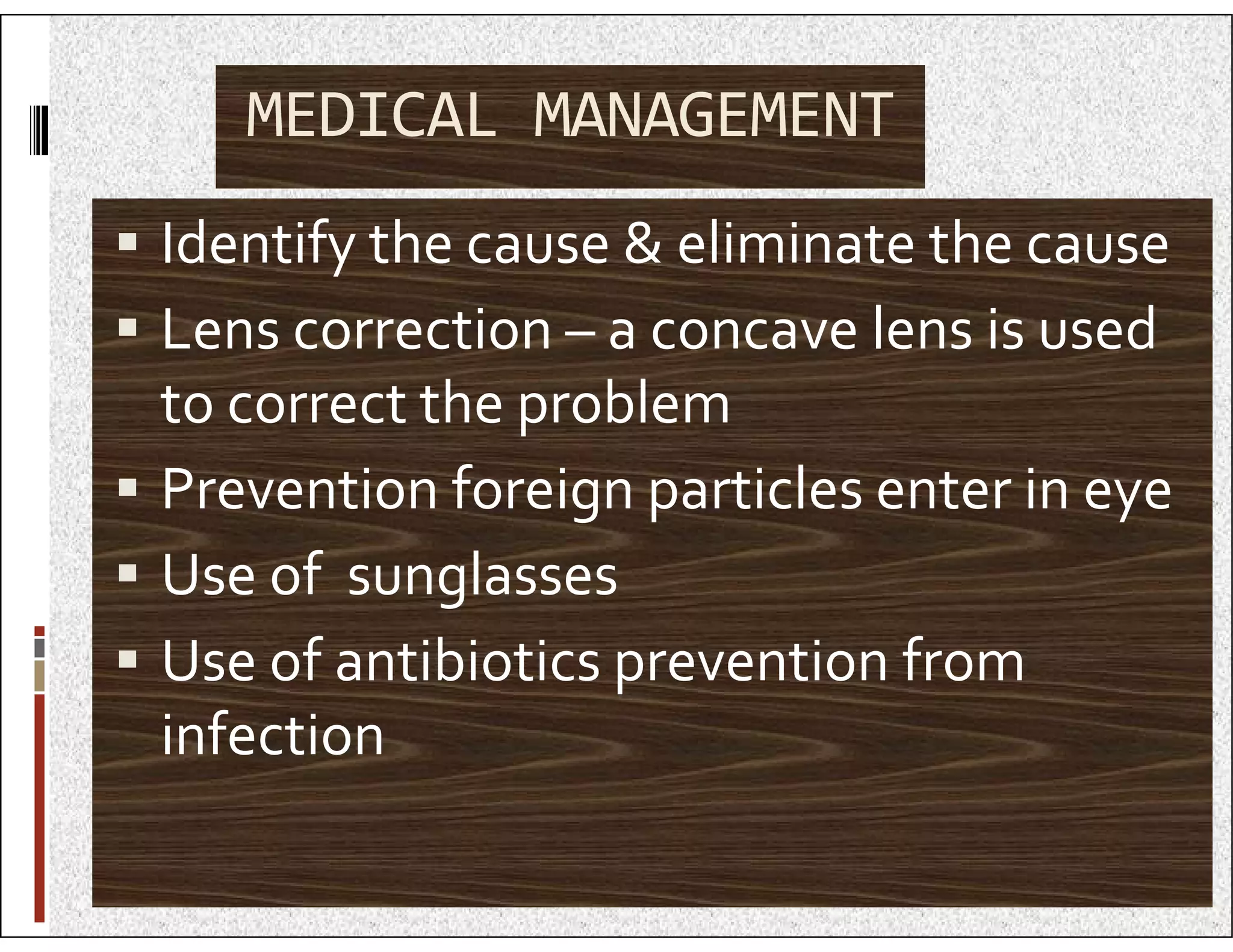 MEDICAL MANAGEMENT

▪ Identify the cause & eliminate the cause
▪ Lens correction – a concave lens is used to correct the problem
▪ Prevention foreign particles enter in eye
▪ Use of sunglasses
▪ Use of antibiotics prevention from infection